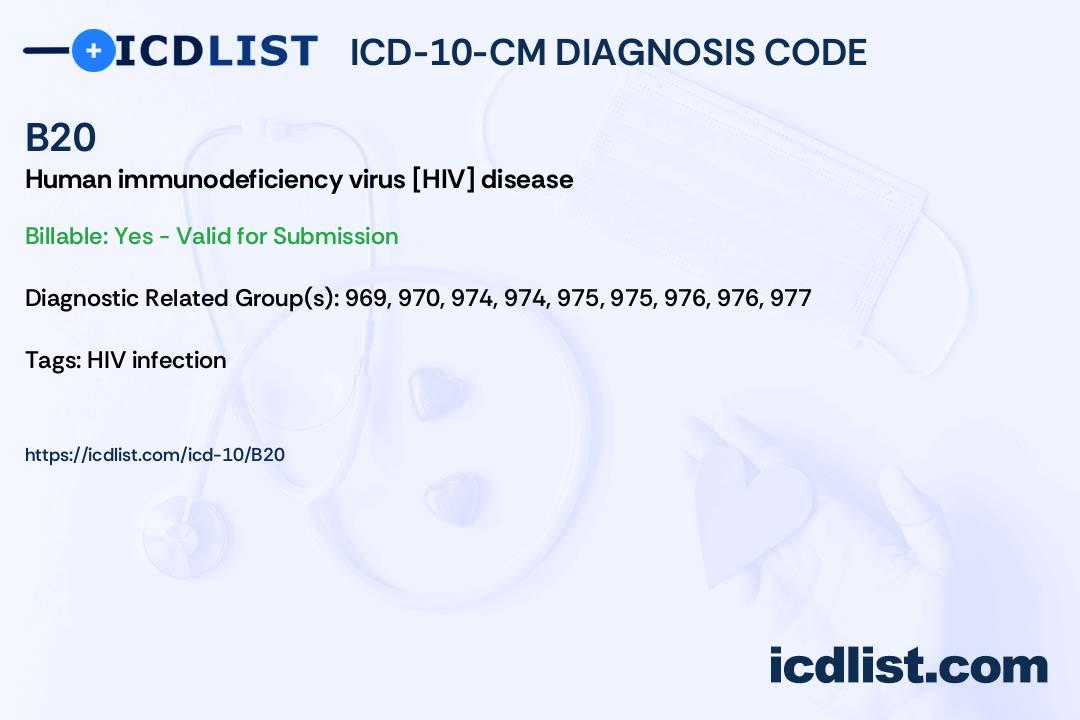 ICDLIST ICD-10-CM DIAGNOSIS CODE

B20
Human immunodeficiency virus [HIV] disease

Billable: Yes - Valid for Submission

Diagnostic Related Group(s): 969, 970, 974, 974, 975, 975, 976, 976, 977

Tags: HIV infection

https://icdlist.com/icd-10/B20

icdlist.com